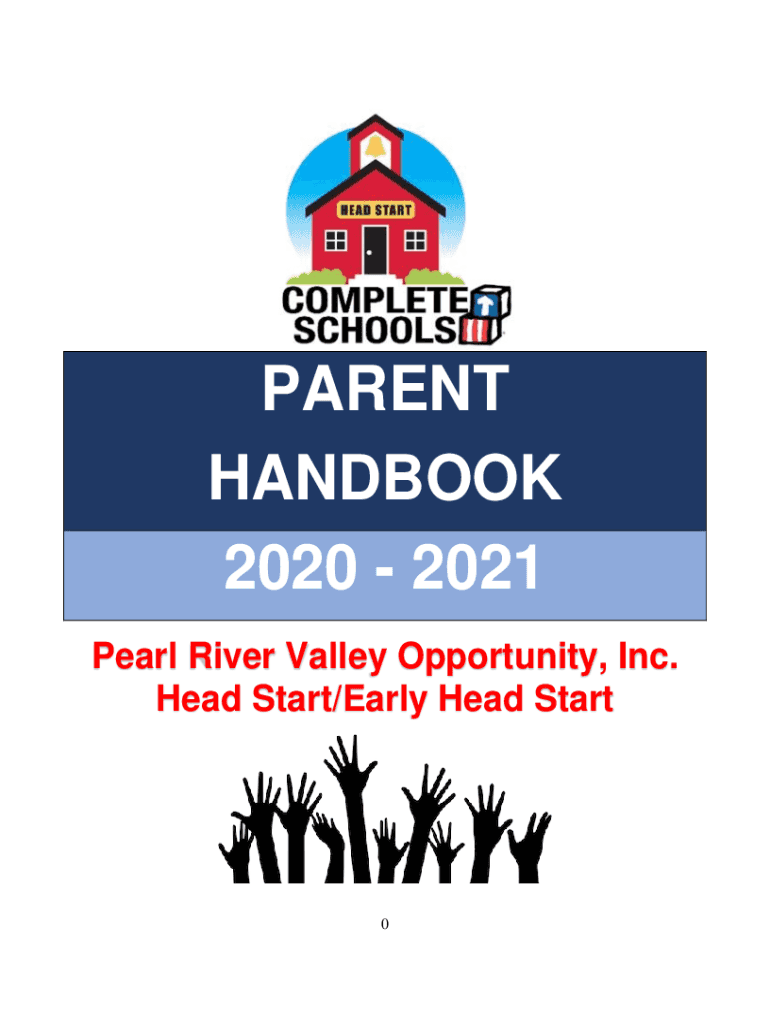 HEAD START

COMPLETE SCHOOLS

PARENT HANDBOOK

2020 - 2021

Pearl River Valley Opportunity, Inc.
Head Start/Early Head Start

0